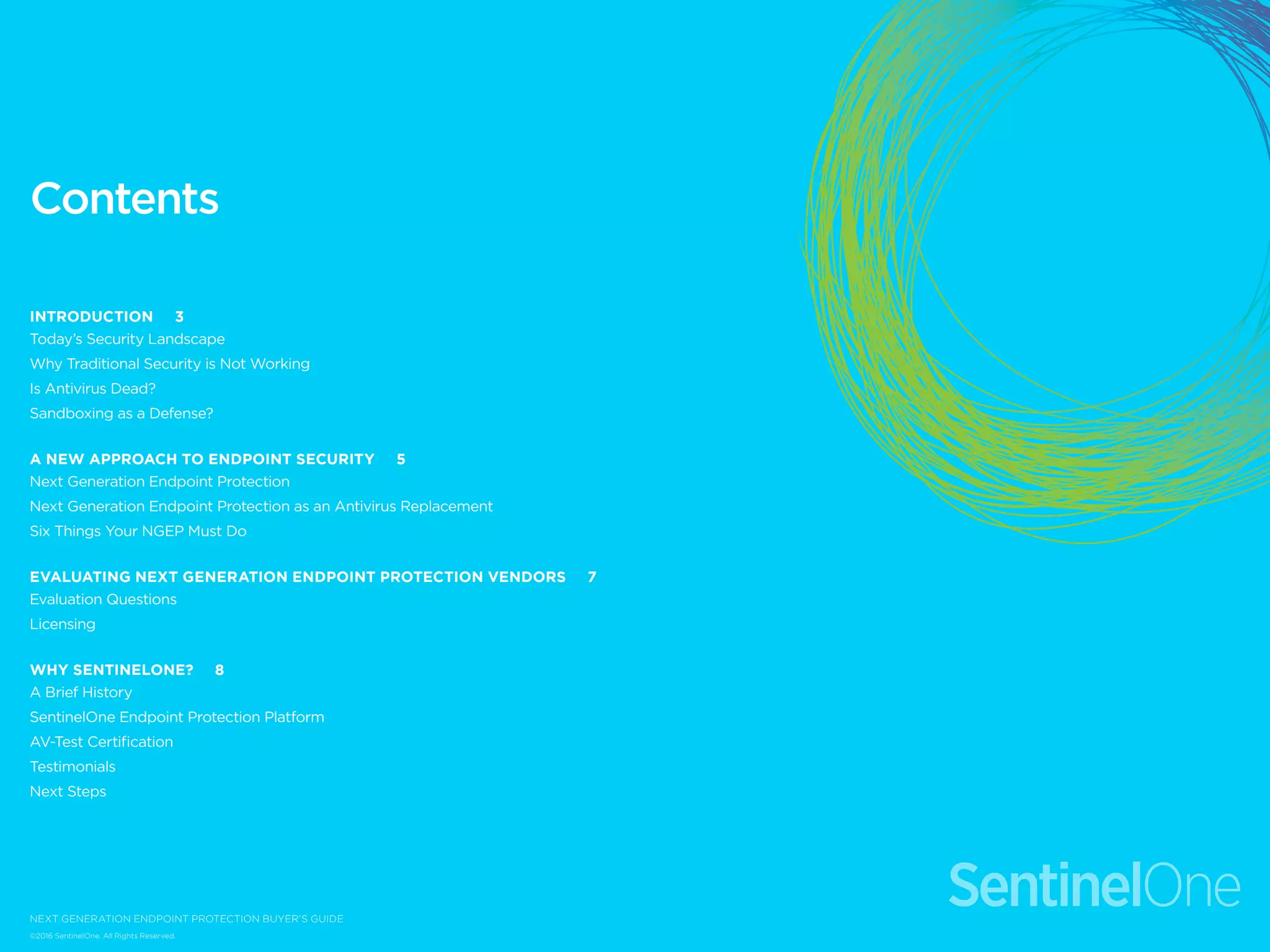 Contents

INTRODUCTION 3
Today's Security Landscape
Why Traditional Security is Not Working
Is Antivirus Dead?
Sandboxing as a Defense?

A NEW APPROACH TO ENDPOINT SECURITY 5
Next Generation Endpoint Protection
Next Generation Endpoint Protection as an Antivirus Replacement
Six Things Your NGEP Must Do

EVALUATING NEXT GENERATION ENDPOINT PROTECTION VENDORS 7
Evaluation Questions
Licensing

WHY SENTINELONE? 8
A Brief History
SentinelOne Endpoint Protection Platform
AV-Test Certification
Testimonials
Next Steps

SentinelOne

NEXT GENERATION ENDPOINT PROTECTION BUYER'S GUIDE
©2016 SentinelOne. All Rights Reserved.